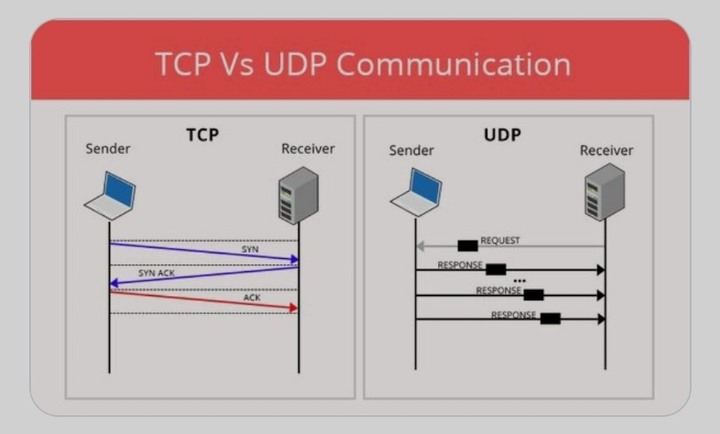 TCP Vs UDP Communication

TCP

Sender

Receiver

SYN

SYN ACK

ACK

UDP

Sender

Receiver

REQUEST

RESPONSE

...

RESPONSE

RESPONSE